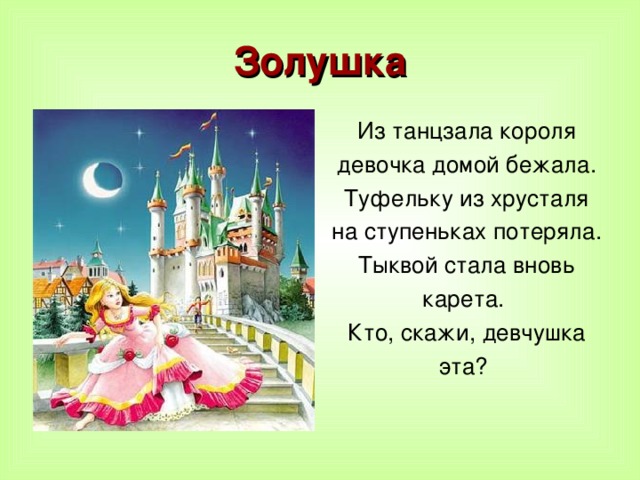 Золушка

Из танцзала короля
девочка домой бежала.
Туфельку из хрусталя
на ступеньках потеряла.
Тыквой стала вновь
карета.
Кто, скажи, девчушка
эта?